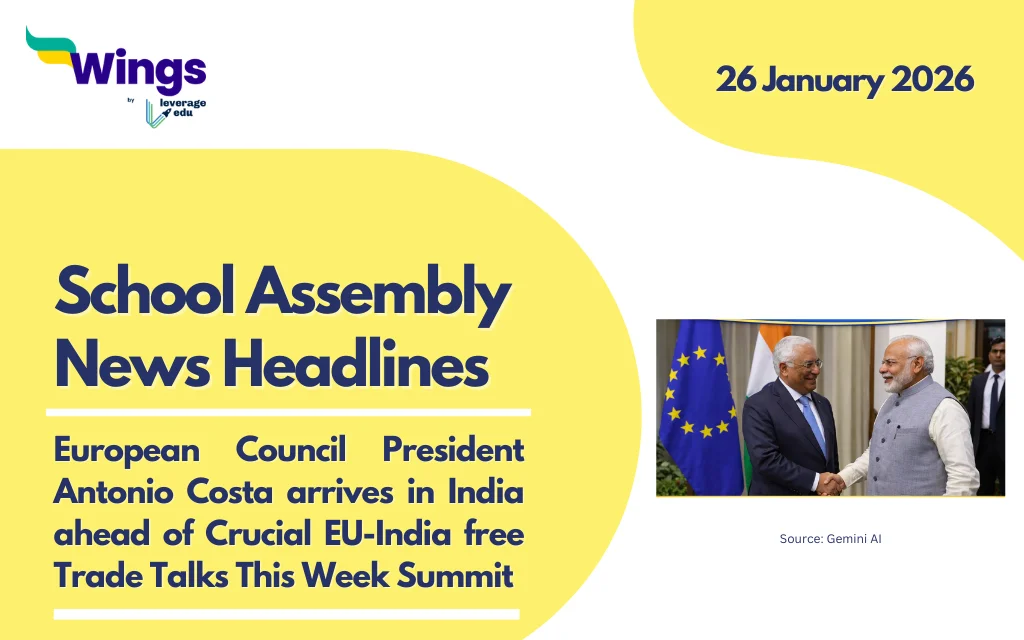 Wings
by leverage edu

26 January 2026

School Assembly News Headlines

European Council President Antonio Costa arrives in India ahead of Crucial EU-India free Trade Talks This Week Summit

Source: Gemini AI